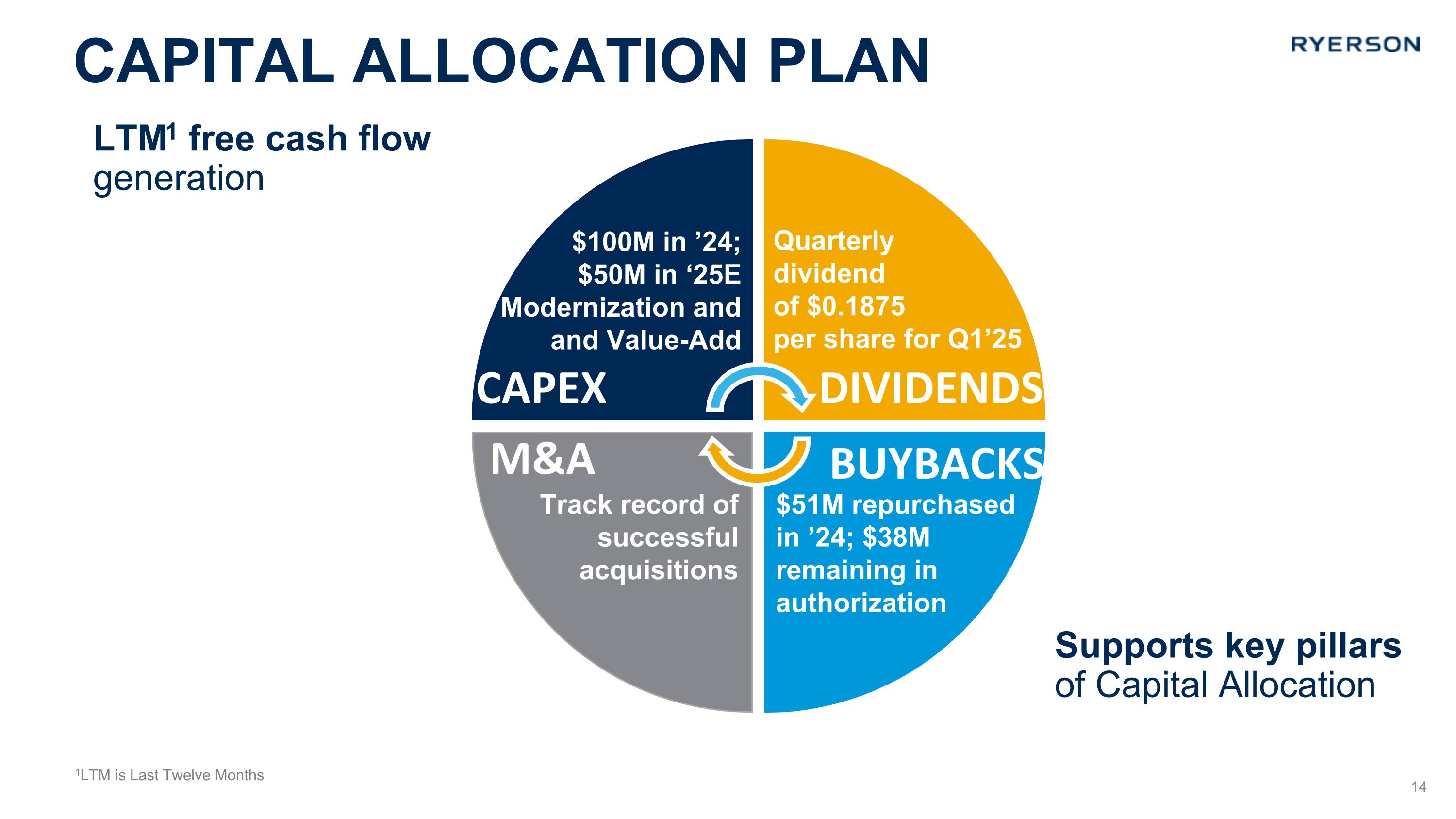 CAPITAL ALLOCATION PLAN

RYERSON

LTM$^1$ free cash flow generation

$100M in ’24; $50M in ‘25E Modernization and and Value-Add

CAPEX

Quarterly dividend of $0.1875 per share for Q1’25

DIVIDENDS

M&A

Track record of successful acquisitions

BUYBACKS

$51M repurchased in ’24; $38M remaining in authorization

Supports key pillars of Capital Allocation

$^1$LTM is Last Twelve Months

14